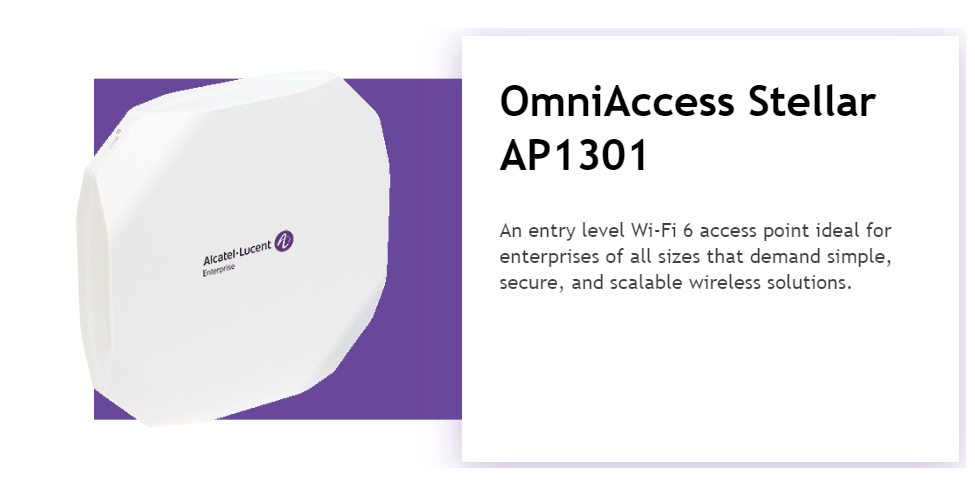 Alcatel·Lucent
Enterprise

OmniAccess Stellar AP1301

An entry level Wi-Fi 6 access point ideal for enterprises of all sizes that demand simple, secure, and scalable wireless solutions.